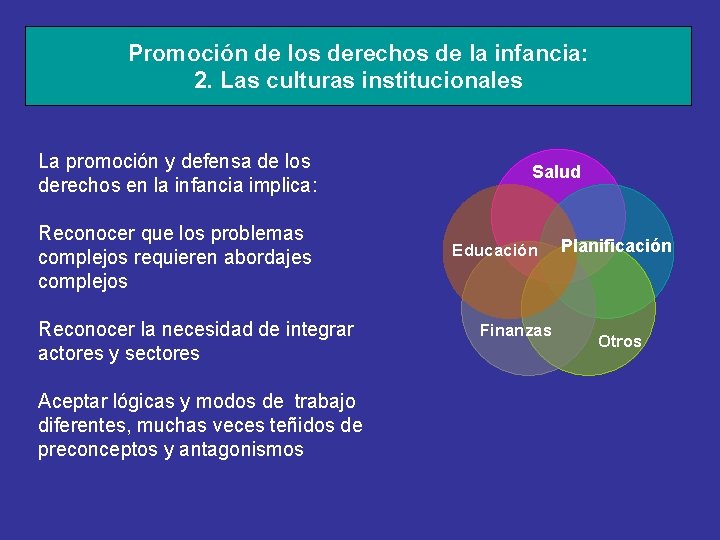 Promoción de los derechos de la infancia:
2. Las culturas institucionales

La promoción y defensa de los derechos en la infancia implica:

Reconocer que los problemas complejos requieren abordajes complejos

Reconocer la necesidad de integrar actores y sectores

Aceptar lógicas y modos de trabajo diferentes, muchas veces teñidos de preconceptos y antagonismos

Salud
Educación
Planificación
Finanzas
Otros